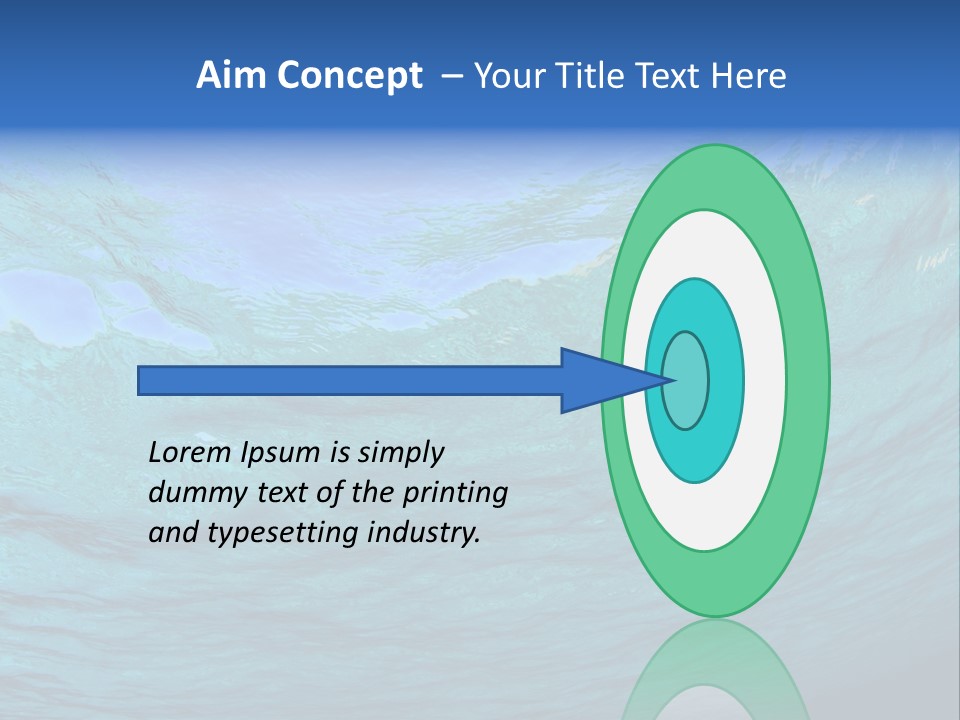 Aim Concept – Your Title Text Here

Lorem Ipsum is simply dummy text of the printing and typesetting industry.